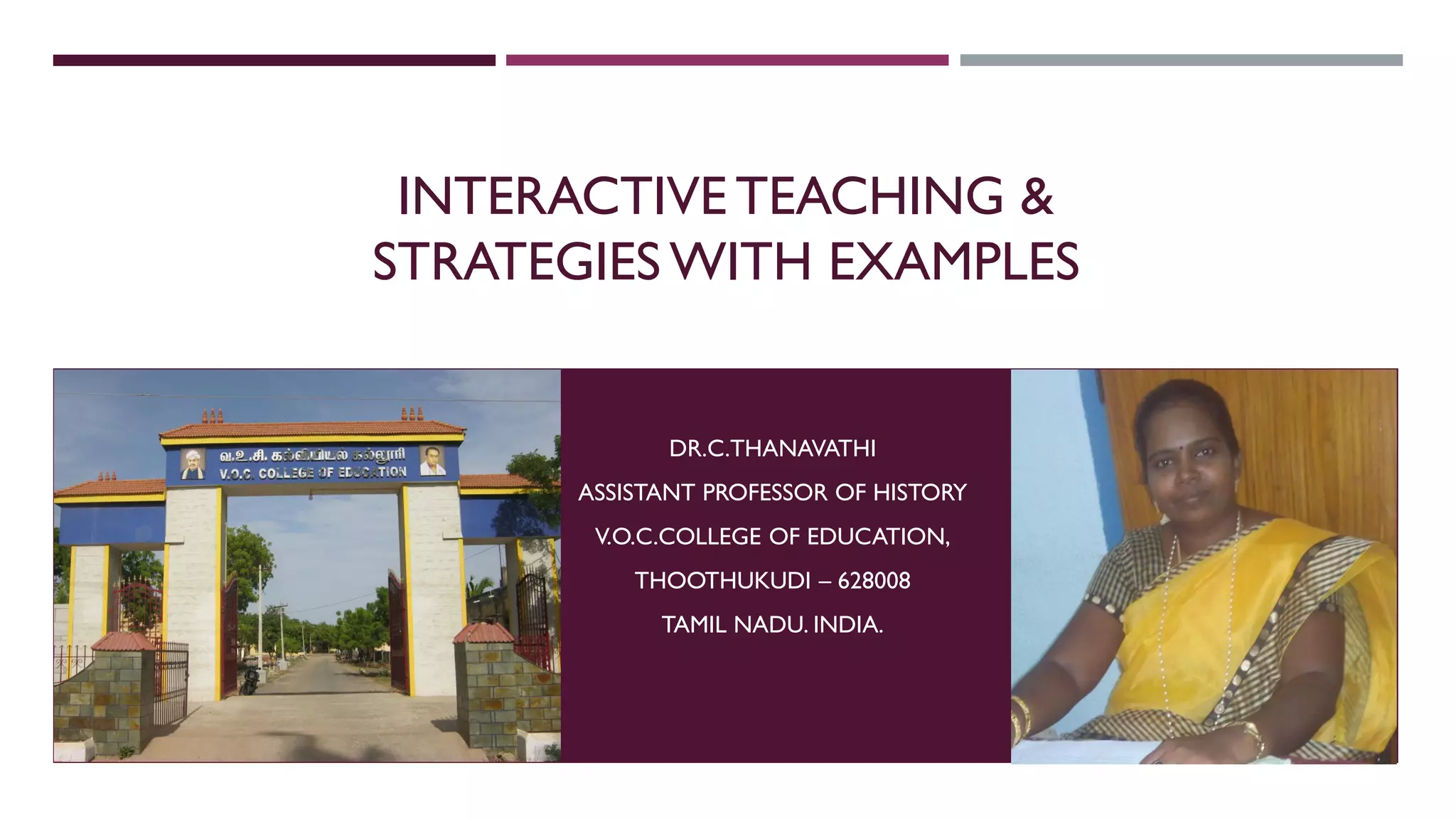 INTERACTIVE TEACHING & STRATEGIES WITH EXAMPLES

வ.உ.சி. கல்வியியல் கல்லூரி
V.O.C. COLLEGE OF EDUCATION

DR.C.THANAVATHI

ASSISTANT PROFESSOR OF HISTORY

V.O.C.COLLEGE OF EDUCATION,

THOOTHUKUDI – 628008

TAMIL NADU. INDIA.